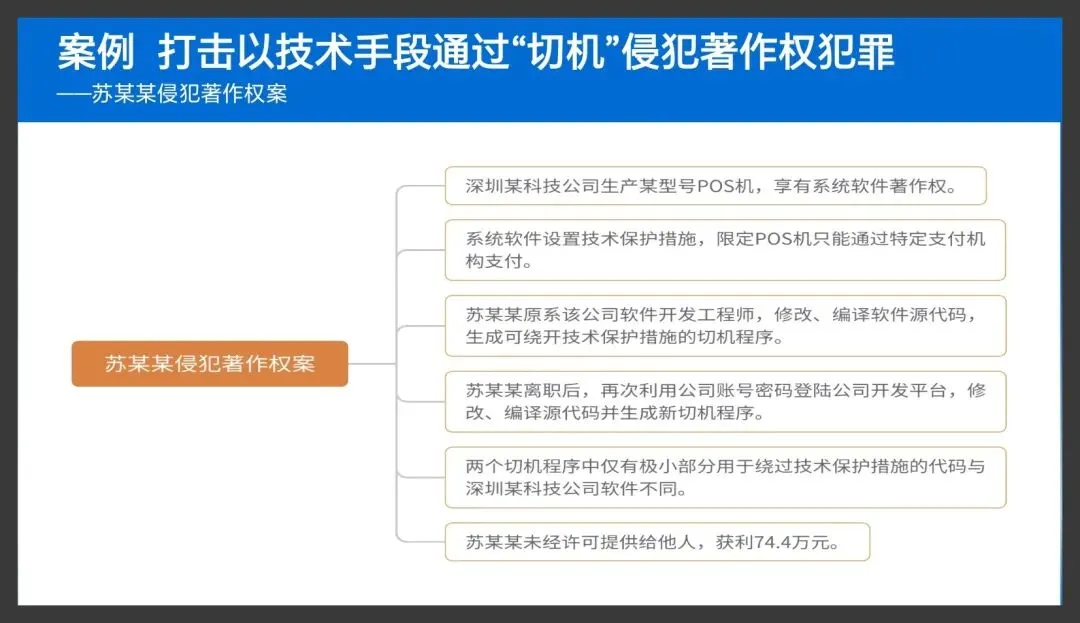 案例 打击以技术手段通过“切机”侵犯著作权犯罪
——苏某某侵犯著作权案

苏某某侵犯著作权案

深圳某科技公司生产某型号POS机，享有系统软件著作权。

系统软件设置技术保护措施，限定POS机只能通过特定支付机构支付。

苏某某原系该公司软件开发工程师，修改、编译软件源代码，生成可绕开技术保护措施的切机程序。

苏某某离职后，再次利用公司账号密码登陆公司开发平台，修改、编译源代码并生成新切机程序。

两个切机程序中仅有极小部分用于绕过技术保护措施的代码与深圳某科技公司软件不同。

苏某某未经许可提供给他人，获利74.4万元。